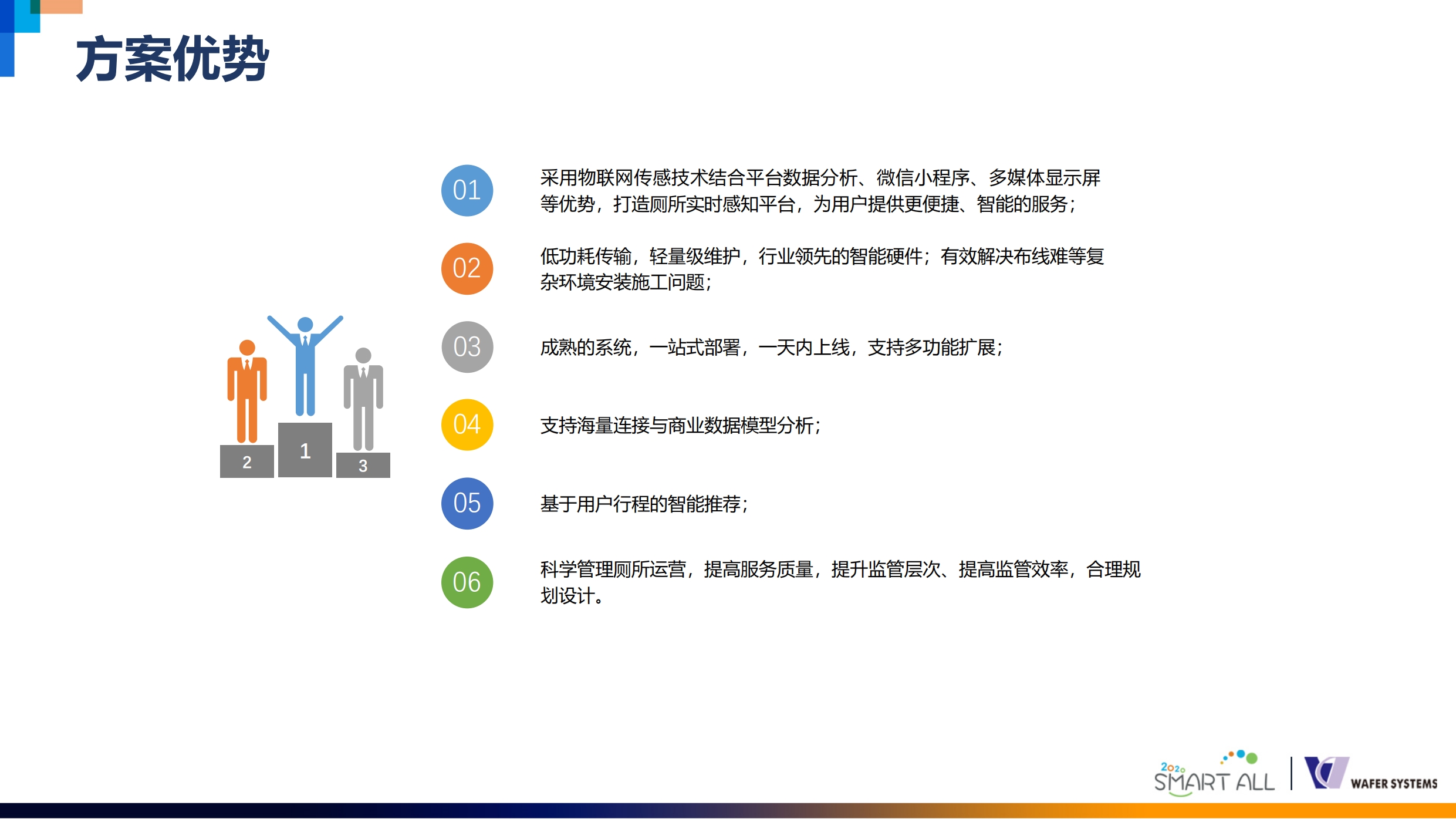 方案优势

2
1
3

01
采用物联网传感技术结合平台数据分析、微信小程序、多媒体显示屏等优势，打造厕所实时感知平台，为用户提供更便捷、智能的服务；

02
低功耗传输，轻量级维护，行业领先的智能硬件；有效解决布线难等复杂环境安装施工问题；

03
成熟的系统，一站式部署，一天内上线，支持多功能扩展；

04
支持海量连接与商业数据模型分析；

05
基于用户行程的智能推荐；

06
科学管理厕所运营，提高服务质量，提升监管层次、提高监管效率，合理规划设计。

2020 SMART ALL
WAFER SYSTEMS